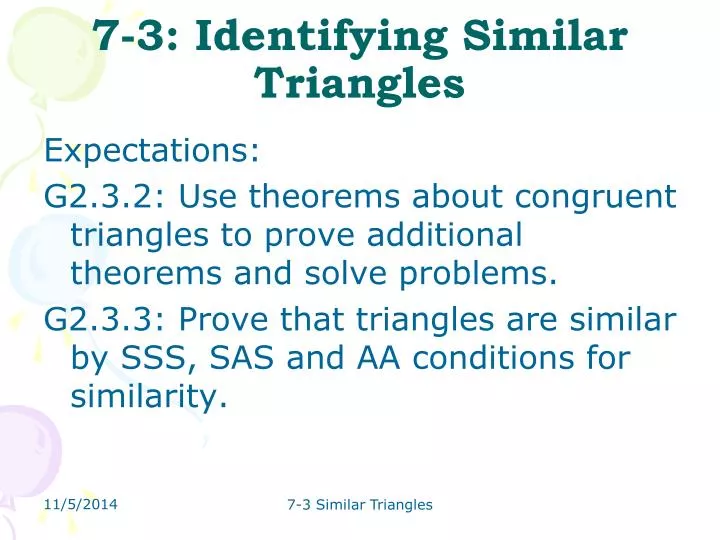 7-3: Identifying Similar Triangles

Expectations:

G2.3.2: Use theorems about congruent triangles to prove additional theorems and solve problems.

G2.3.3: Prove that triangles are similar by SSS, SAS and AA conditions for similarity.

11/5/2014

7-3 Similar Triangles